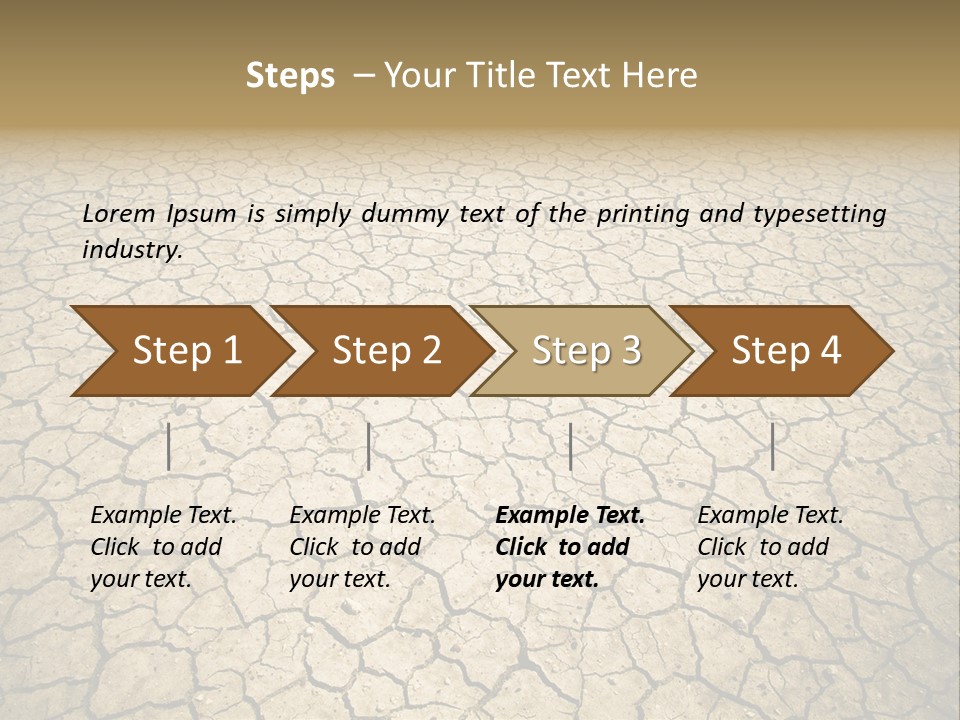 Steps – Your Title Text Here

Lorem Ipsum is simply dummy text of the printing and typesetting industry.

Step 1

Step 2

Step 3

Step 4

Example Text. Click to add your text.

Example Text. Click to add your text.

Example Text. Click to add your text.

Example Text. Click to add your text.